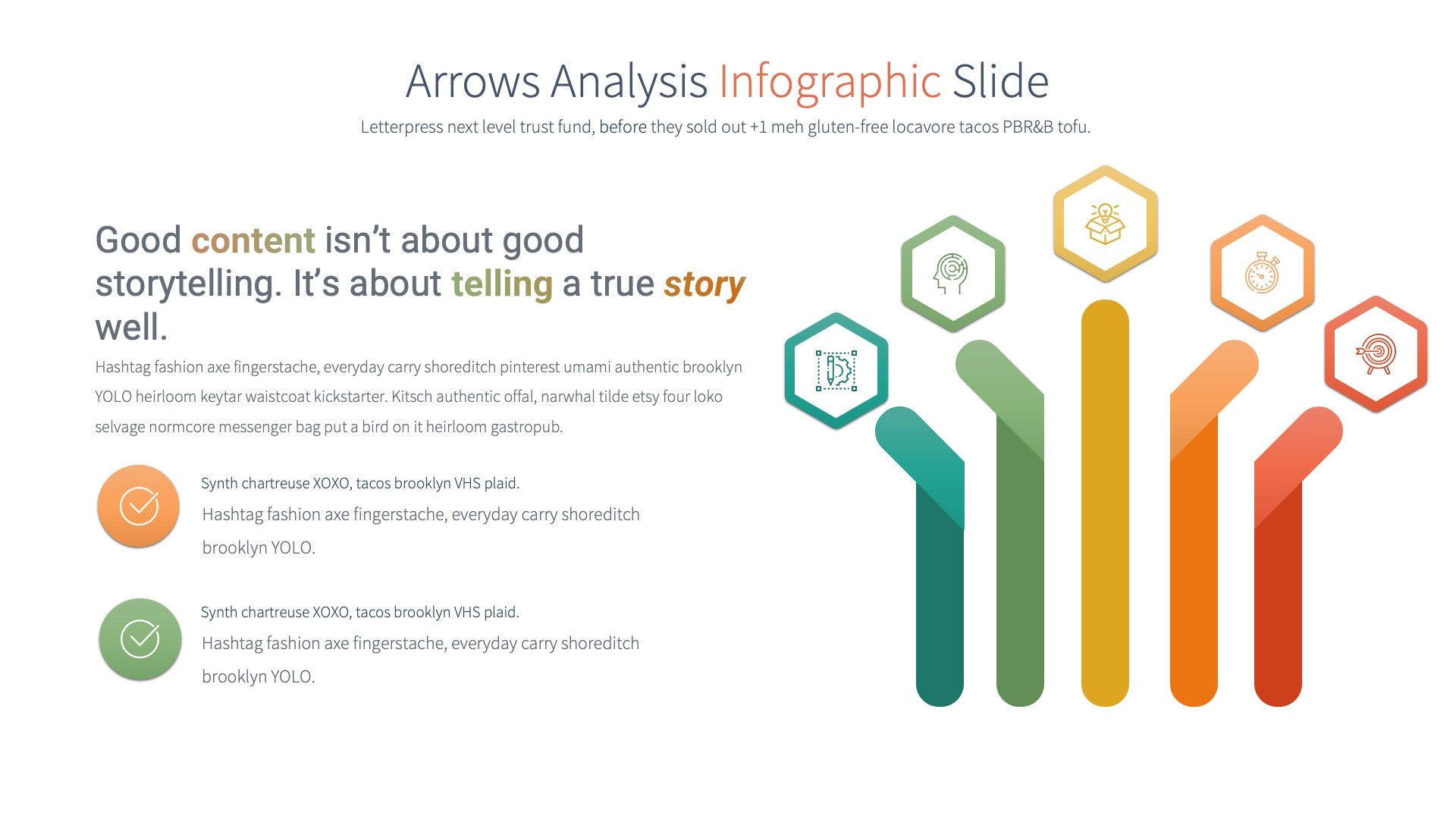 Arrows Analysis Infographic Slide

Letterpress next level trust fund, before they sold out +1 meh gluten-free locavore tacos PBR&B tofu.

Good content isn't about good storytelling. It's about telling a true story well.

Hashtag fashion axe fingerstache, everyday carry shoreditch pinterest umami authentic brooklyn YOLO heirloom keytar waistcoat kickstarter. Kitsch authentic offal, narwhal tilde etsy four loko selvage normcore messenger bag put a bird on it heirloom gastropub.

Synth chartreuse XOXO, tacos brooklyn VHS plaid.

Hashtag fashion axe fingerstache, everyday carry shoreditch brooklyn YOLO.

Synth chartreuse XOXO, tacos brooklyn VHS plaid.

Hashtag fashion axe fingerstache, everyday carry shoreditch brooklyn YOLO.